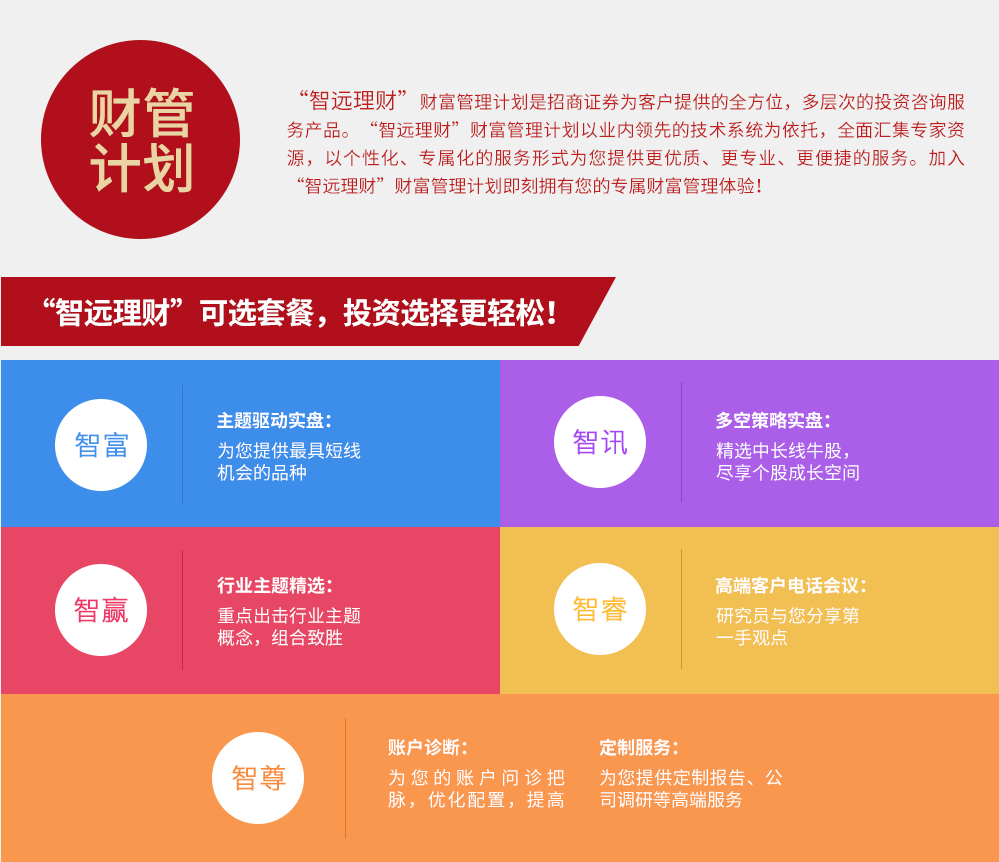 财管计划

“智远理财”财富管理计划是招商证券为客户提供的全方位，多层次的投资咨询服务产品。“智远理财”财富管理计划以业内领先的技术系统为依托，全面汇集专家资源，以个性化、专属化的服务形式为您提供更优质、更专业、更便捷的服务。加入“智远理财”财富管理计划即刻拥有您的专属财富管理体验！

“智远理财”可选套餐，投资选择更轻松！

智富

主题驱动实盘：
为您提供最具短线机会的品种

智讯

多空策略实盘：
精选中长线牛股，尽享个股成长空间

智赢

行业主题精选：
重点出击行业主题概念，组合致胜

智睿

高端客户电话会议：
研究员与您分享第一手观点

智尊

账户诊断：
为您的账户问诊把脉，优化配置，提高

定制服务：
为您提供定制报告、公司调研等高端服务